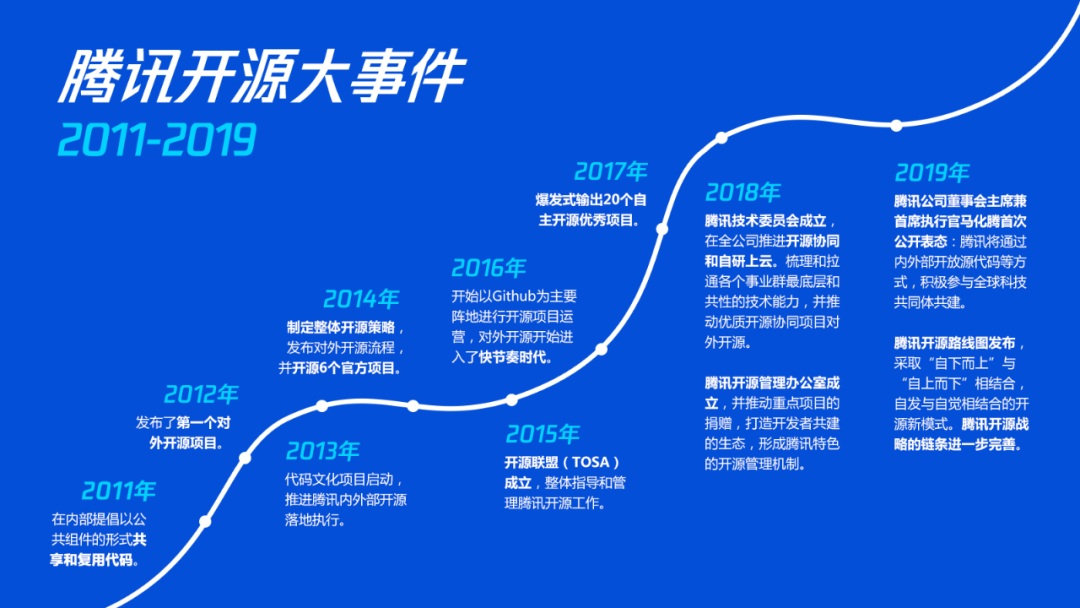 腾讯开源大事件
2011-2019

2011年
在内部提倡以公共组件的形式共享和复用代码。

2012年
发布了第一个对外开源项目。

2013年
代码文化项目启动，推进腾讯内外部开源落地执行。

2014年
制定整体开源策略，发布对外开源流程，并开源6个官方项目。

2015年
开源联盟（TOSA）成立，整体指导和管理腾讯开源工作。

2016年
开始以Github为主要阵地进行开源项目运营，对外开源开始进入了快节奏时代。

2017年
爆发式输出20个自主开源优秀项目。

2018年
腾讯技术委员会成立，在全公司推进开源协同和自研上云。梳理和拉通各个事业群最底层和共性的技术能力，并推动优质开源协同项目对外开源。

腾讯开源管理办公室成立，并推动重点项目的捐赠，打造开发者共建的生态，形成腾讯特色的开源管理机制。

2019年
腾讯公司董事会主席兼首席执行官马化腾首次公开表态：腾讯将通过内外部开放源代码等方式，积极参与全球科技共同体共建。

腾讯开源路线图发布，采取“自下而上”与“自上而下”相结合，自发与自觉相结合的开源新模式。腾讯开源战略的链条进一步完善。